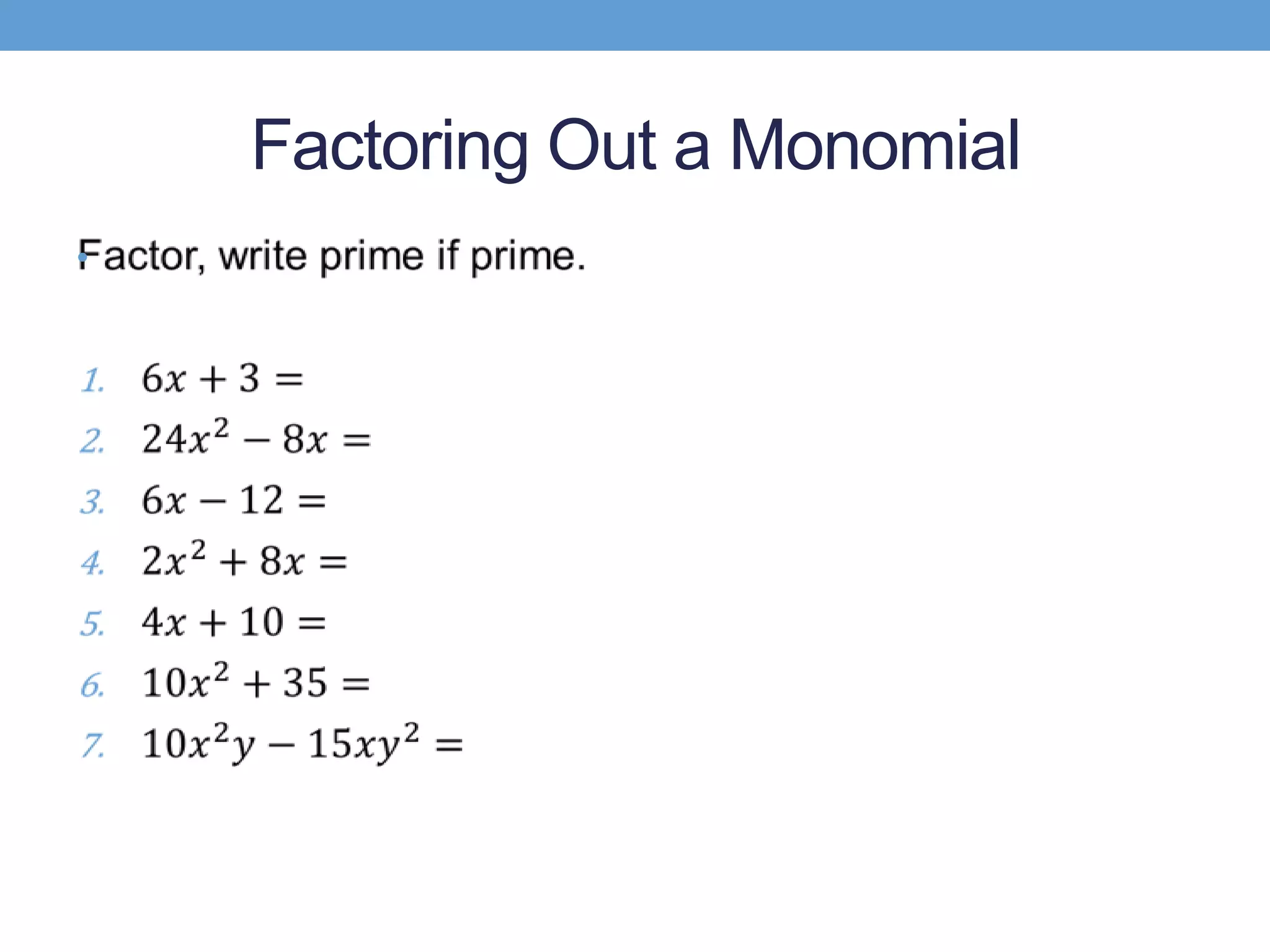 Factoring Out a Monomial

Factor, write prime if prime.

1. $6x + 3 =$
2. $24x^2 - 8x =$
3. $6x - 12 =$
4. $2x^2 + 8x =$
5. $4x + 10 =$
6. $10x^2 + 35 =$
7. $10x^2y - 15xy^2 =$